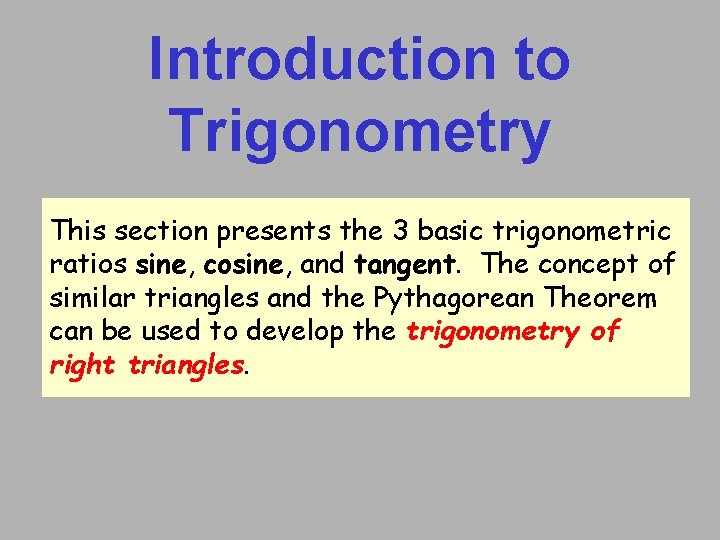 Introduction to Trigonometry

This section presents the 3 basic trigonometric ratios sine, cosine, and tangent. The concept of similar triangles and the Pythagorean Theorem can be used to develop the trigonometry of right triangles.